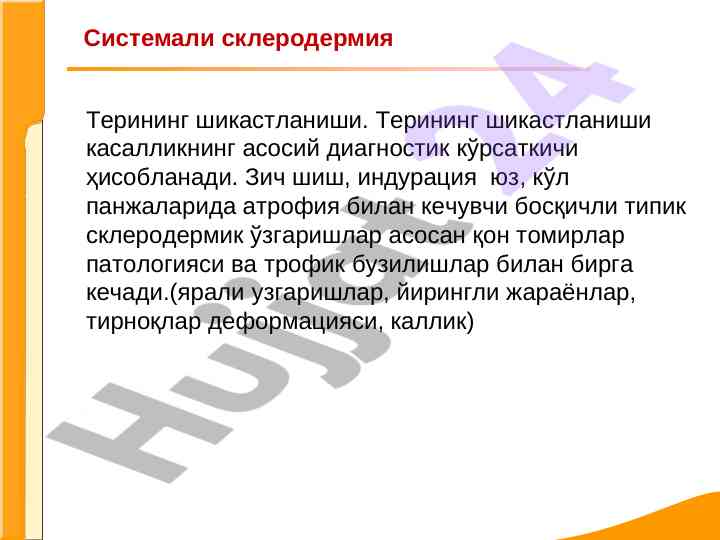 Системали склеродермия

Терининг шикастланиши. Терининг шикастланиши касалликнинг асосий диагностик кўрсаткичи ҳисобланади. Зич шиш, индурация юз, кўл панжаларида атрофия билан кечувчи босқичли типик склеродермик ўзгаришлар асосан қон томирлар патологияси ва трофик бузилишлар билан бирга кечади.(ярали узгаришлар, йирингли жараёнлар, тирноқлар деформацияси, каллик)

Hujjat24